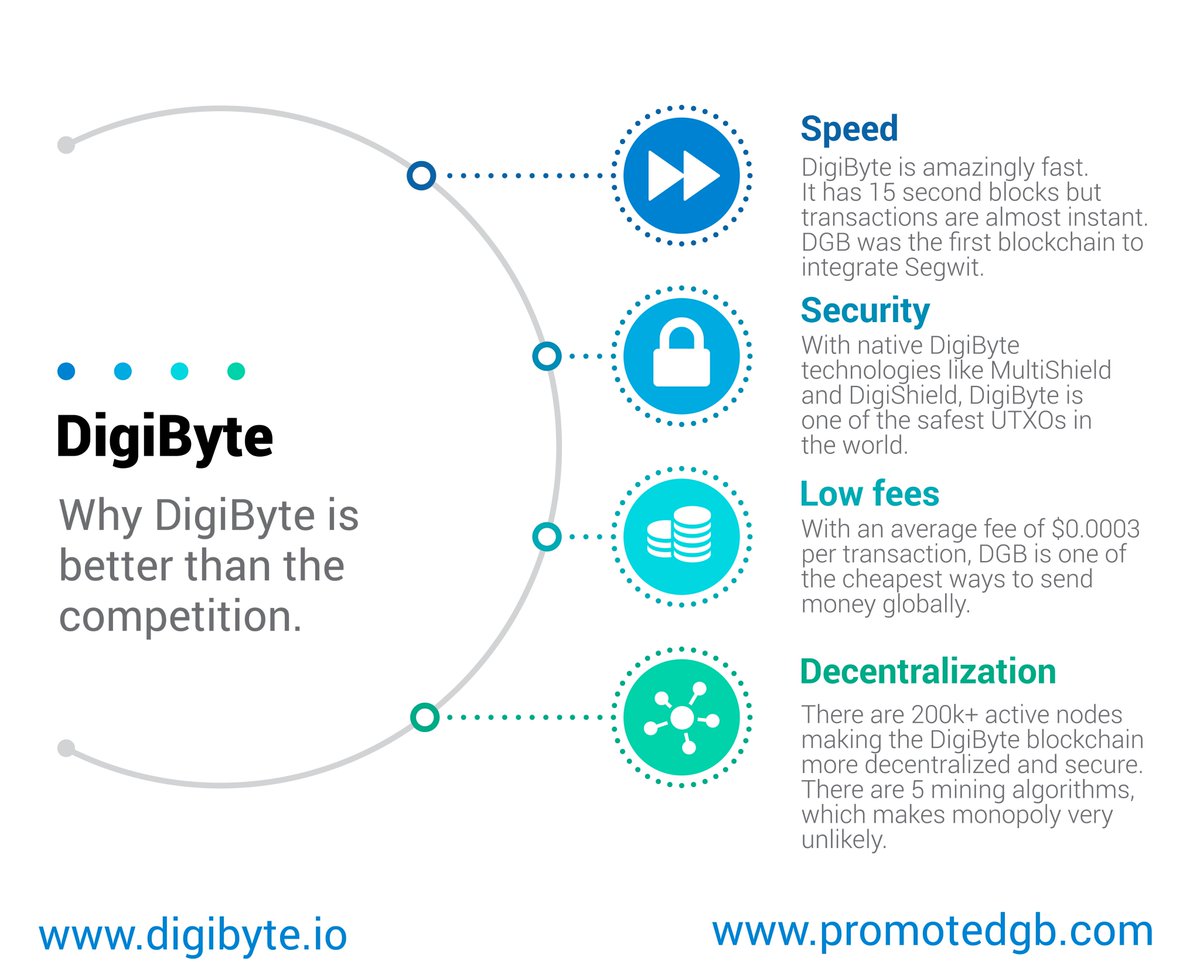 DigiByte

Why DigiByte is better than the competition.

Speed
DigiByte is amazingly fast. It has 15 second blocks but transactions are almost instant. DGB was the first blockchain to integrate Segwit.

Security
With native DigiByte technologies like MultiShield and DigiShield, DigiByte is one of the safest UTXOs in the world.

Low fees
With an average fee of $0.0003 per transaction, DGB is one of the cheapest ways to send money globally.

Decentralization
There are 200k+ active nodes making the DigiByte blockchain more decentralized and secure. There are 5 mining algorithms, which makes monopoly very unlikely.

www.digibyte.io

www.promotedgb.com